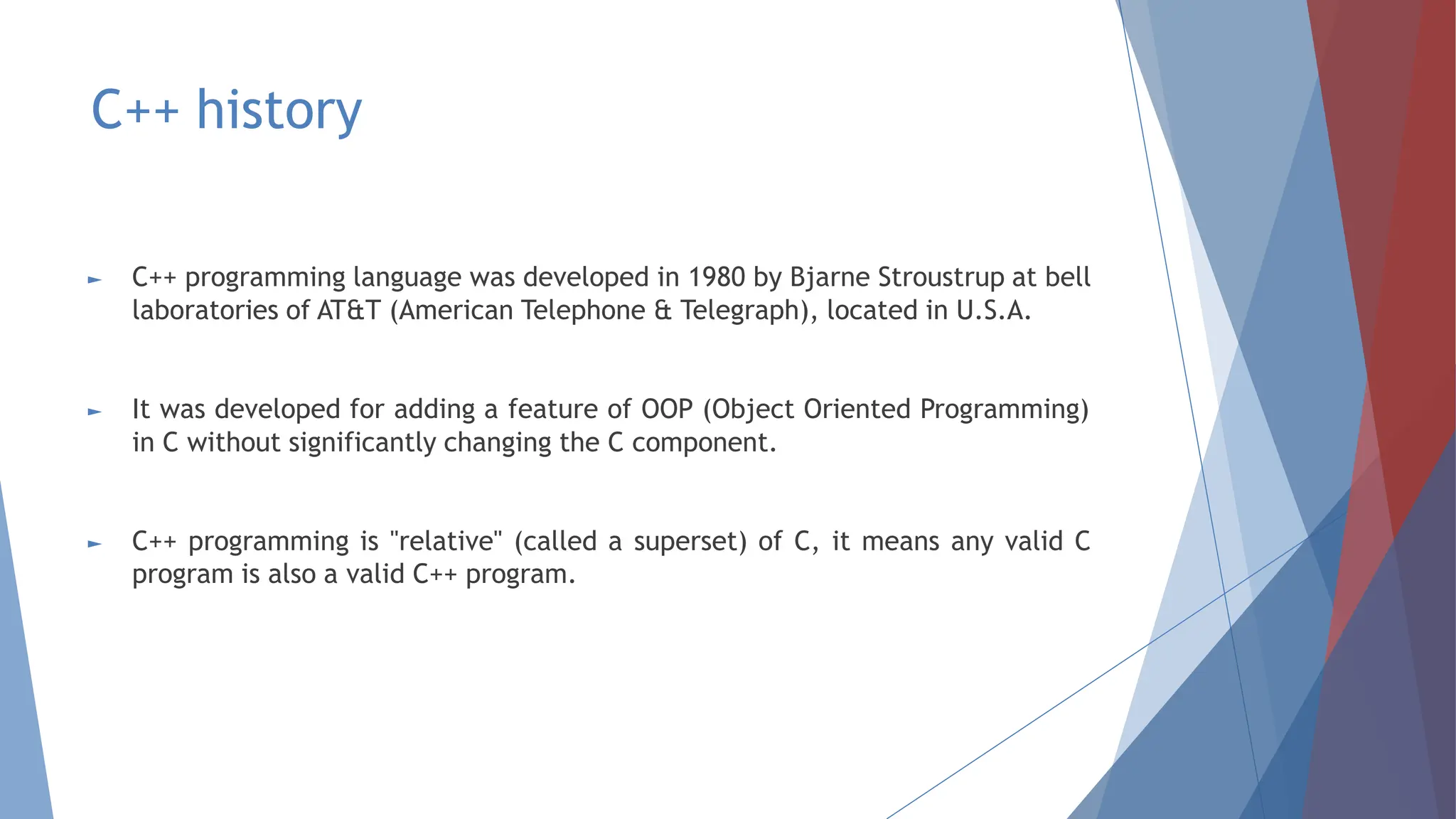 C++ history

► C++ programming language was developed in 1980 by Bjarne Stroustrup at bell laboratories of AT&T (American Telephone & Telegraph), located in U.S.A.

► It was developed for adding a feature of OOP (Object Oriented Programming) in C without significantly changing the C component.

► C++ programming is "relative" (called a superset) of C, it means any valid C program is also a valid C++ program.